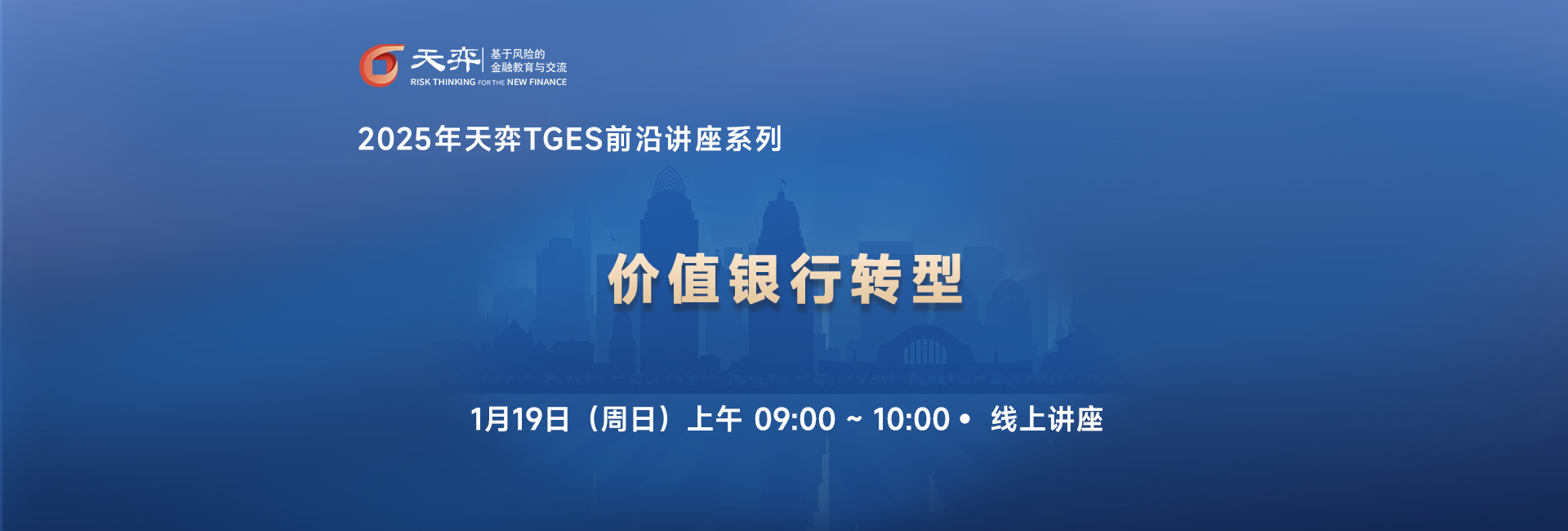 天弈 基于风险的
金融教育与交流
RISK THINKING FOR THE NEW FINANCE

2025年天弈TGES前沿讲座系列

价值银行转型

1月19日（周日）上午 09:00 ~ 10:00 • 线上讲座